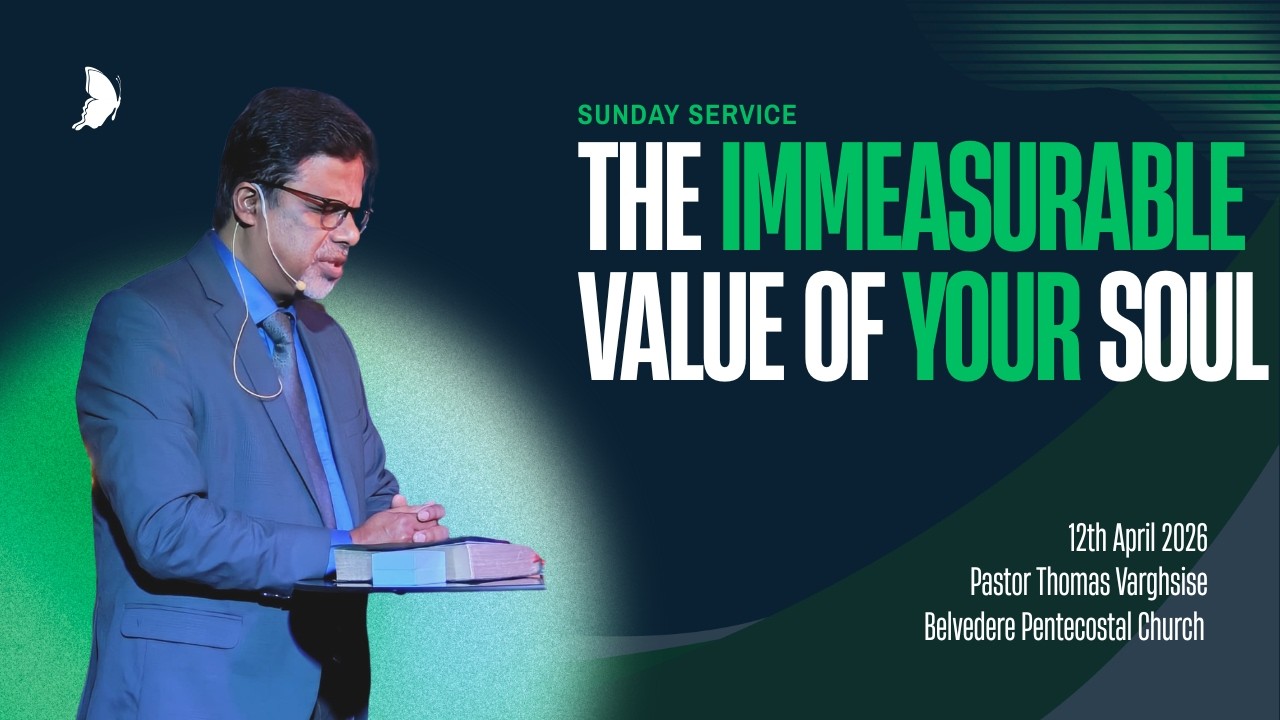 SUNDAY SERVICE
THE IMMEASURABLE VALUE OF YOUR SOUL

12th April 2026
Pastor Thomas Varghsise
Belvedere Pentecostal Church